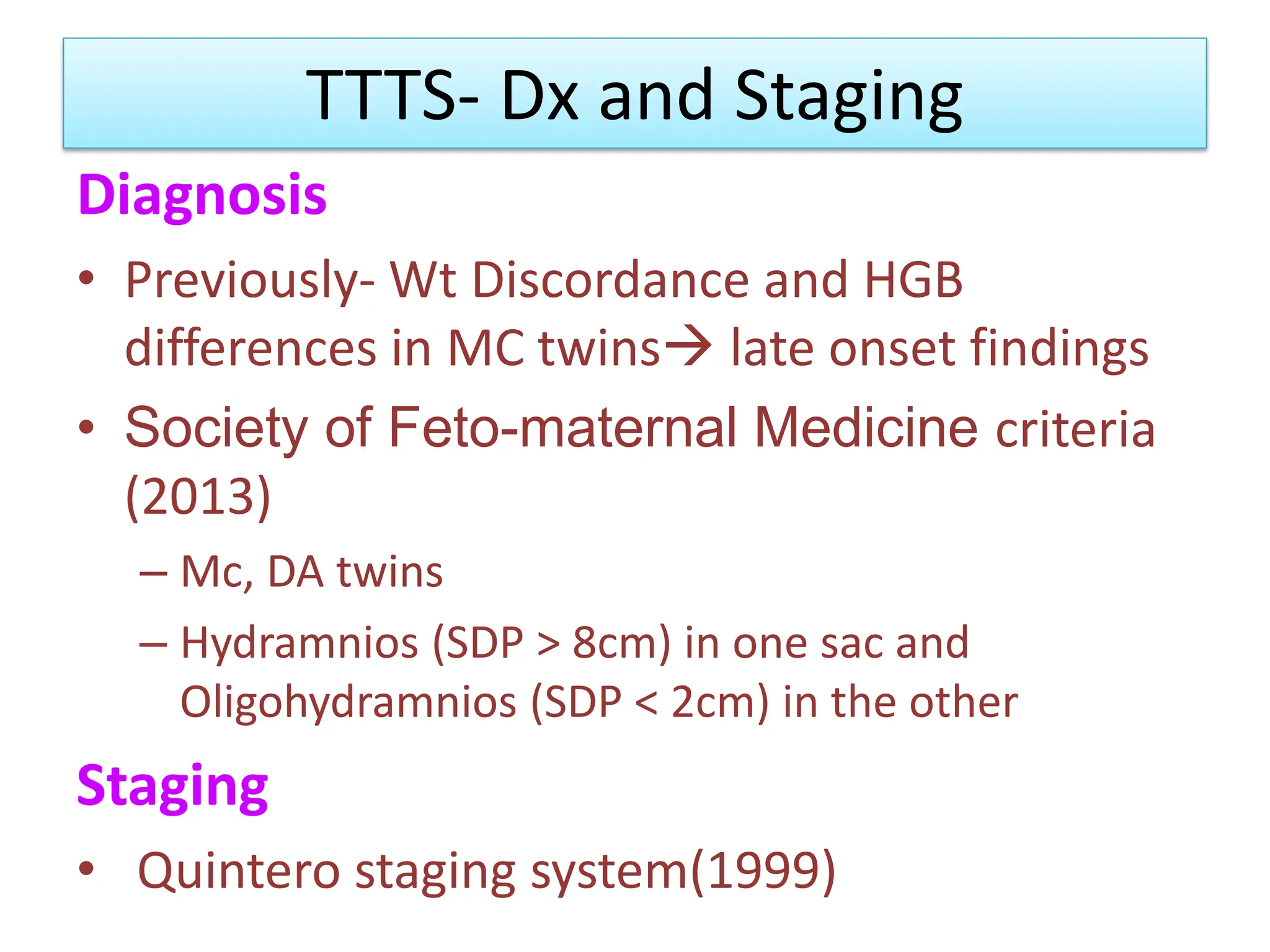 TTTS- Dx and Staging

Diagnosis

• Previously- Wt Discordance and HGB differences in MC twins→ late onset findings

• Society of Feto-maternal Medicine criteria (2013)

– Mc, DA twins

– Hydramnios (SDP > 8cm) in one sac and Oligohydramnios (SDP < 2cm) in the other

Staging

• Quintero staging system(1999)